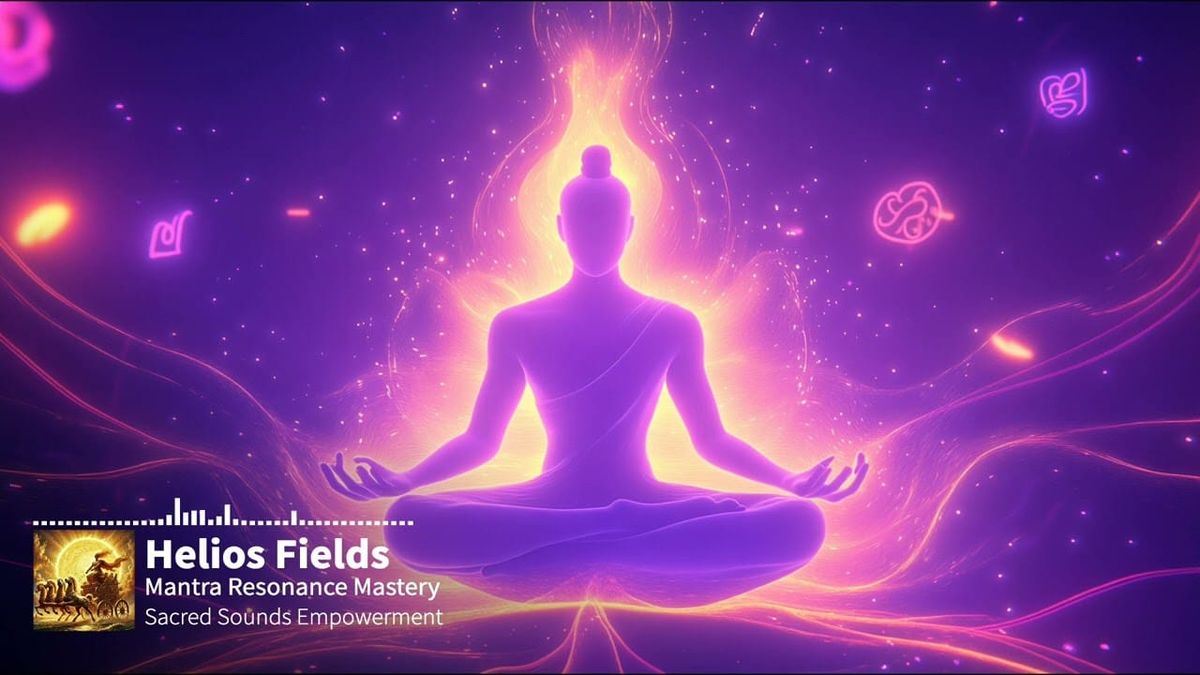 Helios Fields
Mantra Resonance Mastery
Sacred Sounds Empowerment